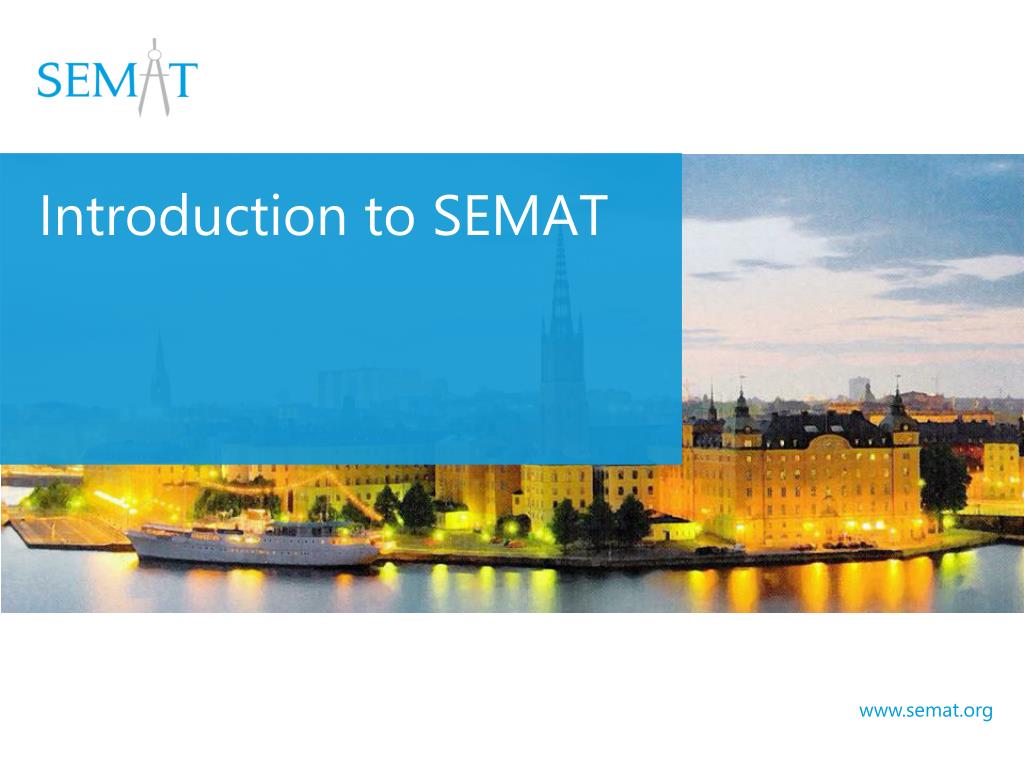 SEMAT

Introduction to SEMAT

www.semat.org